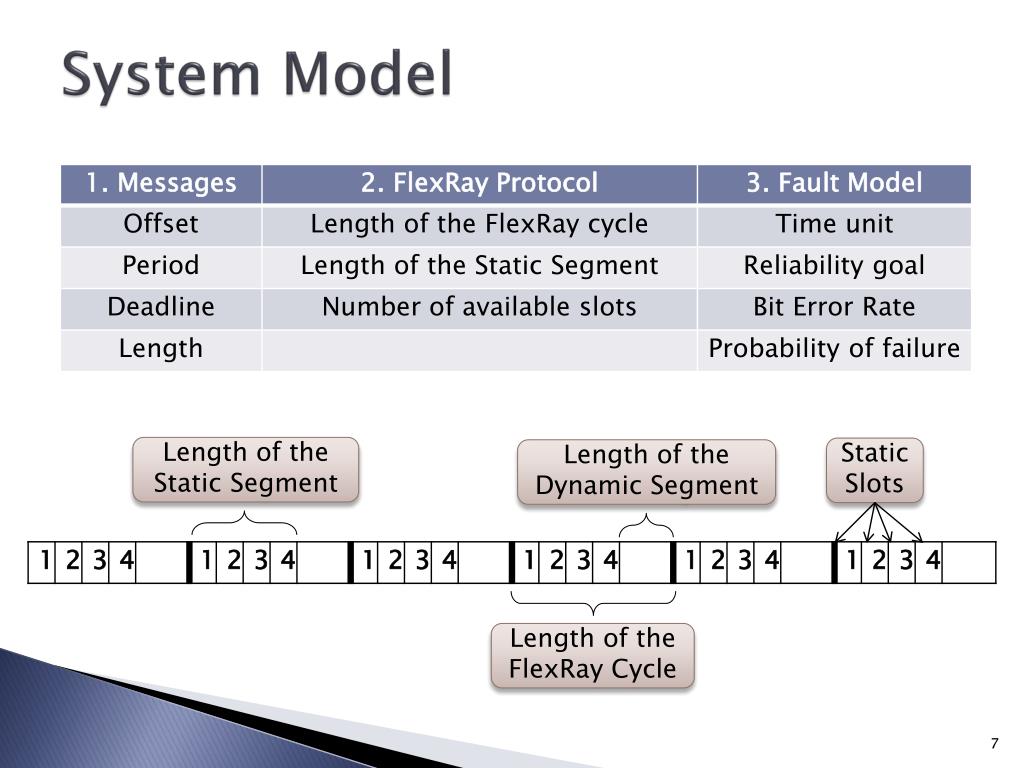 System Model

| 1. Messages | 2. FlexRay Protocol | 3. Fault Model |
|---|---|---|
| Offset | Length of the FlexRay cycle | Time unit |
| Period | Length of the Static Segment | Reliability goal |
| Deadline | Number of available slots | Bit Error Rate |
| Length | | Probability of failure |

Length of the Static Segment

Length of the Dynamic Segment

Static Slots

1 2 3 4 1 2 3 4 1 2 3 4 1 2 3 4 1 2 3 4 1 2 3 4

Length of the FlexRay Cycle

7